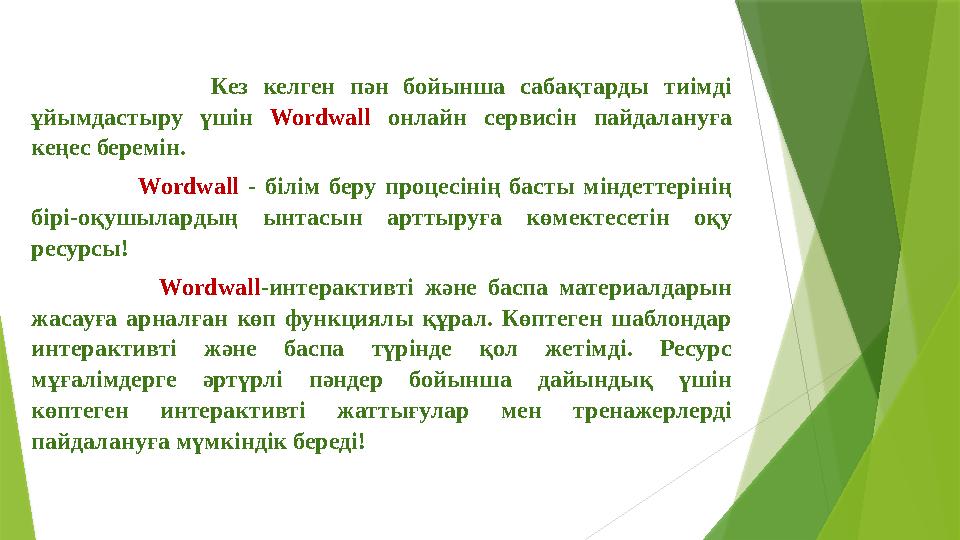 Кез келген пән бойынша сабақтарды тиімді ұйымдастыру үшін Wordwall онлайн сервисін пайдалануға кеңес беремін.

Wordwall - білім беру процесінің басты міндеттерінің бірі-оқушылардың ынтасын арттыруға көмектесетін оқу ресурсы!

Wordwall-интерактивті және баспа материалдарын жасауға арналған көп функциялы құрал. Көптеген шаблондар интерактивті және баспа түрінде қол жетімді. Ресурс мұғалімдерге әртүрлі пәндер бойынша дайындық үшін көптеген интерактивті жаттығулар мен тренажерлерді пайдалануға мүмкіндік береді!